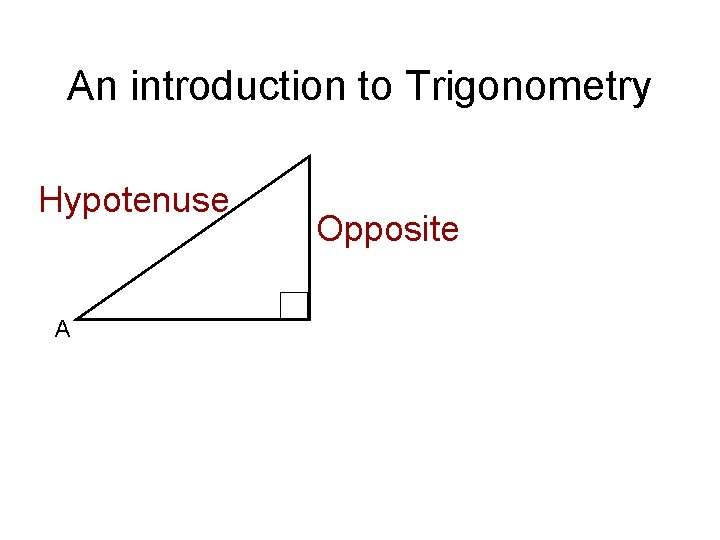 An introduction to Trigonometry

Hypotenuse

Opposite

A